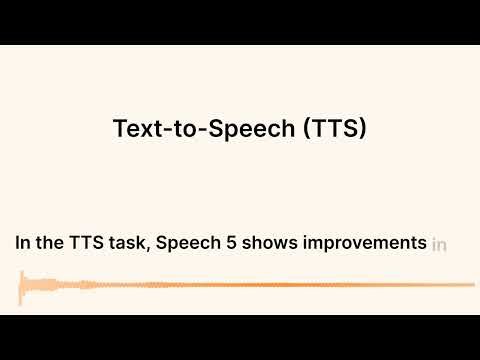 Text-to-Speech (TTS)

In the TTS task, Speech 5 shows improvements in